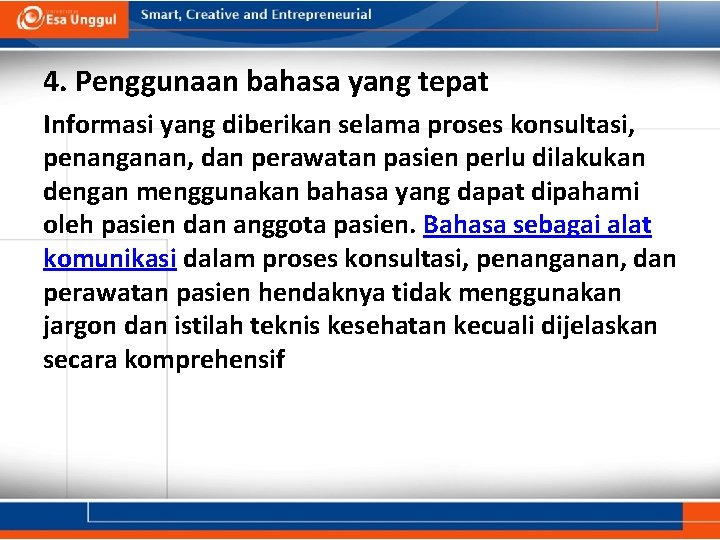 Esa Unggul Smart, Creative and Entrepreneurial

4. Penggunaan bahasa yang tepat

Informasi yang diberikan selama proses konsultasi, penanganan, dan perawatan pasien perlu dilakukan dengan menggunakan bahasa yang dapat dipahami oleh pasien dan anggota pasien. Bahasa sebagai alat komunikasi dalam proses konsultasi, penanganan, dan perawatan pasien hendaknya tidak menggunakan jargon dan istilah teknis kesehatan kecuali dijelaskan secara komprehensif